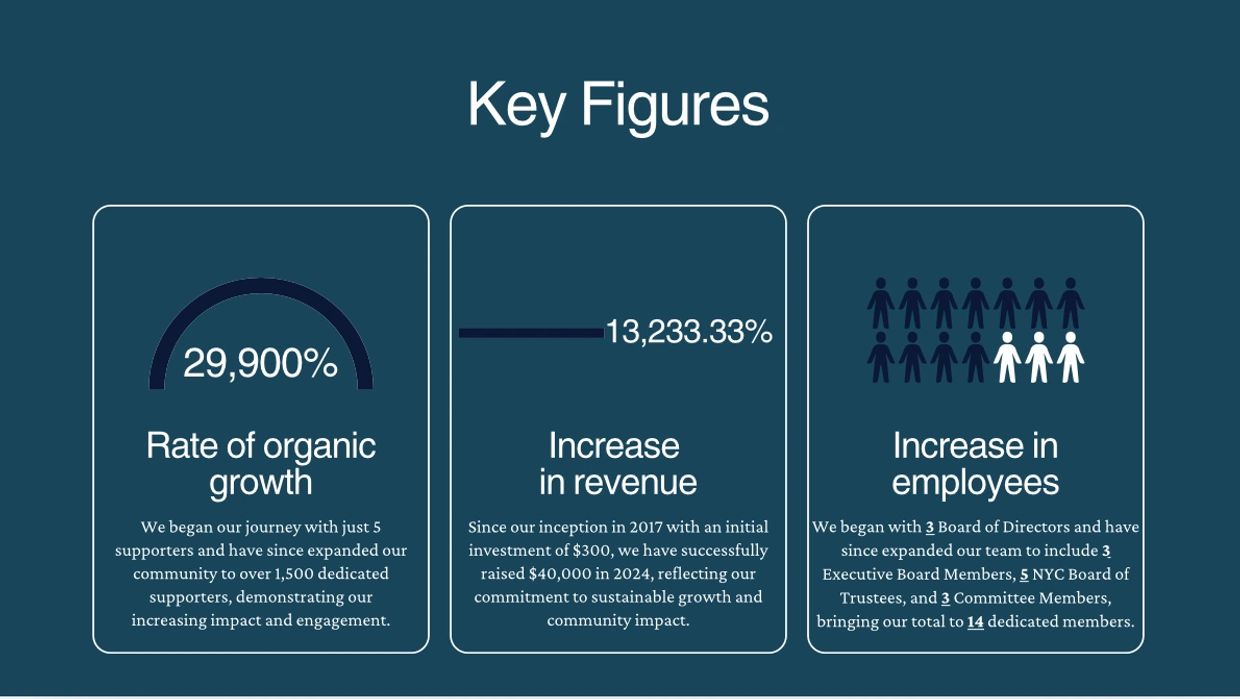 Key Figures

29,900%

Rate of organic growth

We began our journey with just 5 supporters and have since expanded our community to over 1,500 dedicated supporters, demonstrating our increasing impact and engagement.

13,233.33%

Increase in revenue

Since our inception in 2017 with an initial investment of $300, we have successfully raised $40,000 in 2024, reflecting our commitment to sustainable growth and community impact.

Increase in employees

We began with 3 Board of Directors and have since expanded our team to include 3 Executive Board Members, 5 NYC Board of Trustees, and 3 Committee Members, bringing our total to 14 dedicated members.